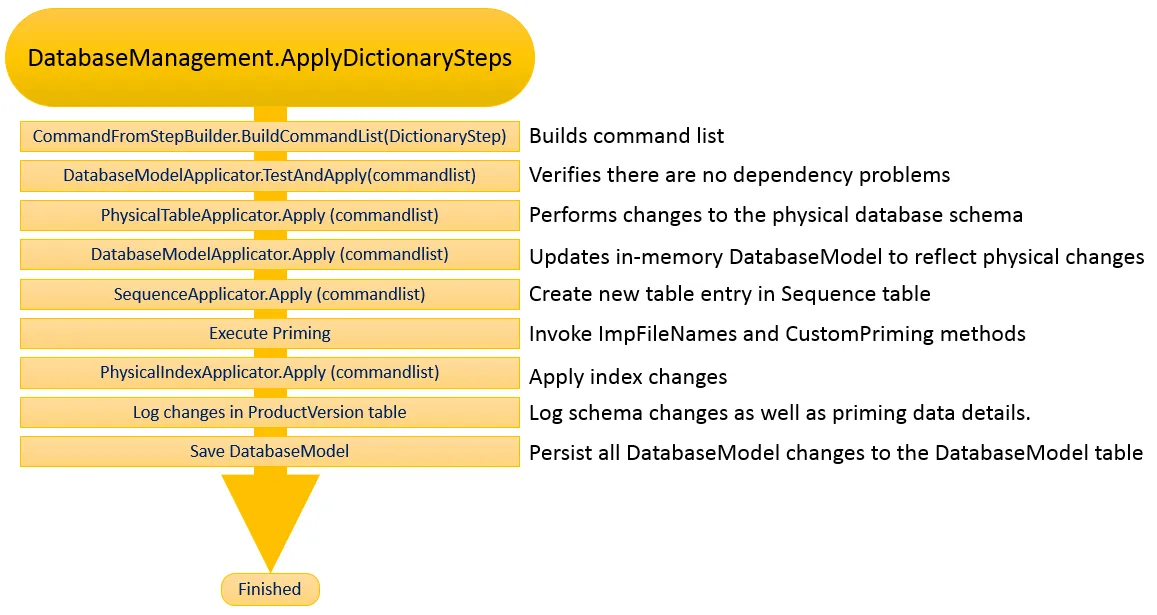 DatabaseManagement.ApplyDictionarySteps

CommandFromStepBuilder.BuildCommandList(DictionaryStep)
Builds command list

DatabaseModelApplicator.TestAndApply(commandlist)
Verifies there are no dependency problems

PhysicalTableApplicator.Apply (commandlist)
Performs changes to the physical database schema

DatabaseModelApplicator.Apply (commandlist)
Updates in-memory DatabaseModel to reflect physical changes

SequenceApplicator.Apply (commandlist)
Create new table entry in Sequence table

Execute Priming
Invoke ImpFileNames and CustomPriming methods

PhysicalIndexApplicator.Apply (commandlist)
Apply index changes

Log changes in ProductVersion table
Log schema changes as well as priming data details.

Save DatabaseModel
Persist all DatabaseModel changes to the DatabaseModel table

Finished